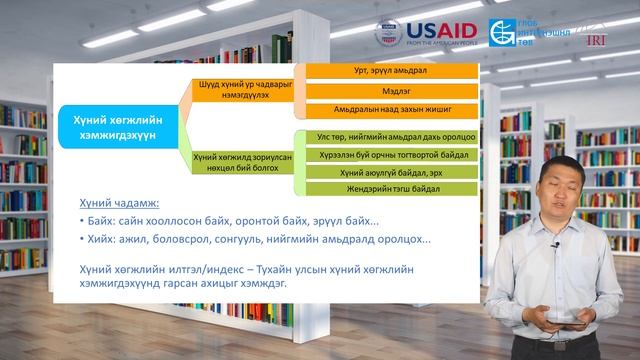 USAID
FROM THE AMERICAN PEOPLE

ГЛОБ ИНТЕРНЭШНЛ ТӨВ

IRI

Хүний хөгжлийн хэмжигдэхүүн

Шууд хүний ур чадварыг нэмэгдүүлэх

Урт, эрүүл амьдрал

Мэдлэг

Амьдралын наад захын жишиг

Хүний хөгжилд зориулсан нөхцөл бий болгох

Улс төр, нийгмийн амьдрал дахь оролцоо

Хүрээлэн буй орчны тогтвортой байдал

Хүний аюулгүй байдал, эрх

Жендэрийн тэгш байдал

Хүний чадамж:

• Байх: сайн хооллосон байх, оронтой байх, эрүүл байх...

• Хийх: ажил, боловсрол, сонгууль, нийгмийн амьдралд оролцох...

Хүний хөгжлийн илтгэл/индекс – Тухайн улсын хүний хөгжлийн хэмжигдэхүүнд гарсан ахицыг хэмждэг.